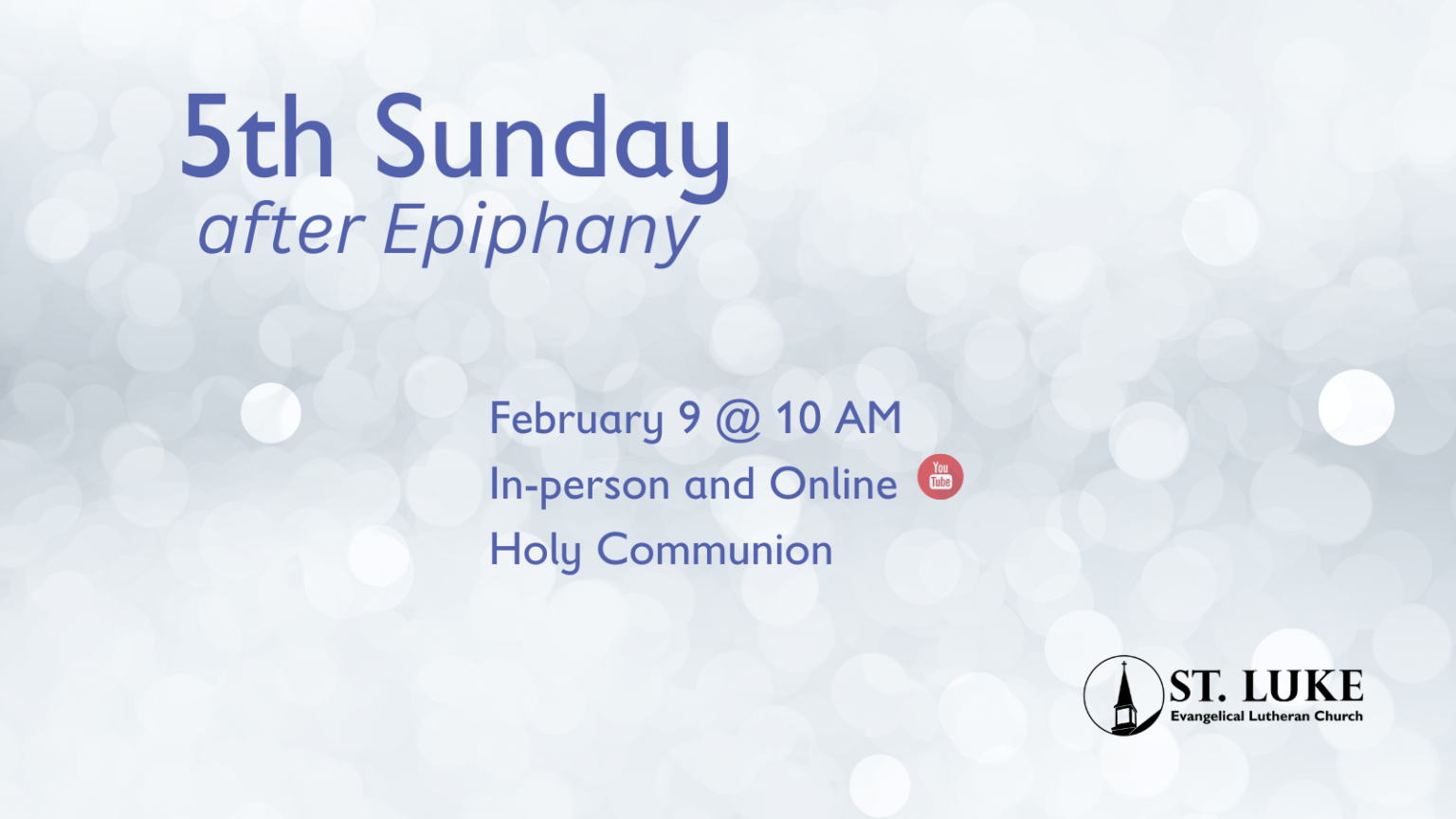 5th Sunday
after Epiphany

February 9 @ 10 AM
In-person and Online You Tube
Holy Communion

ST. LUKE
Evangelical Lutheran Church